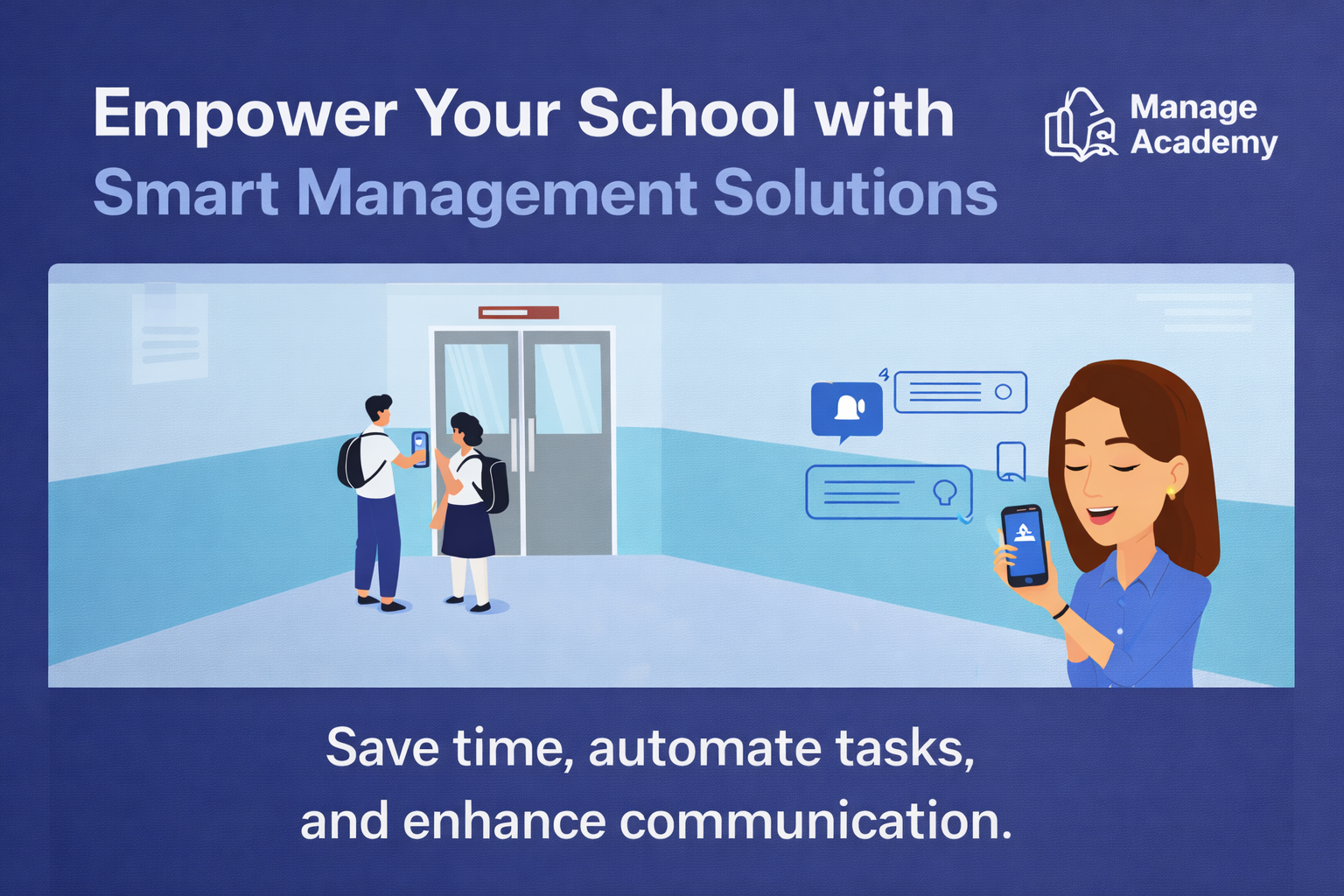 Empower Your School with Smart Management Solutions

Manage Academy

4

Save time, automate tasks, and enhance communication.